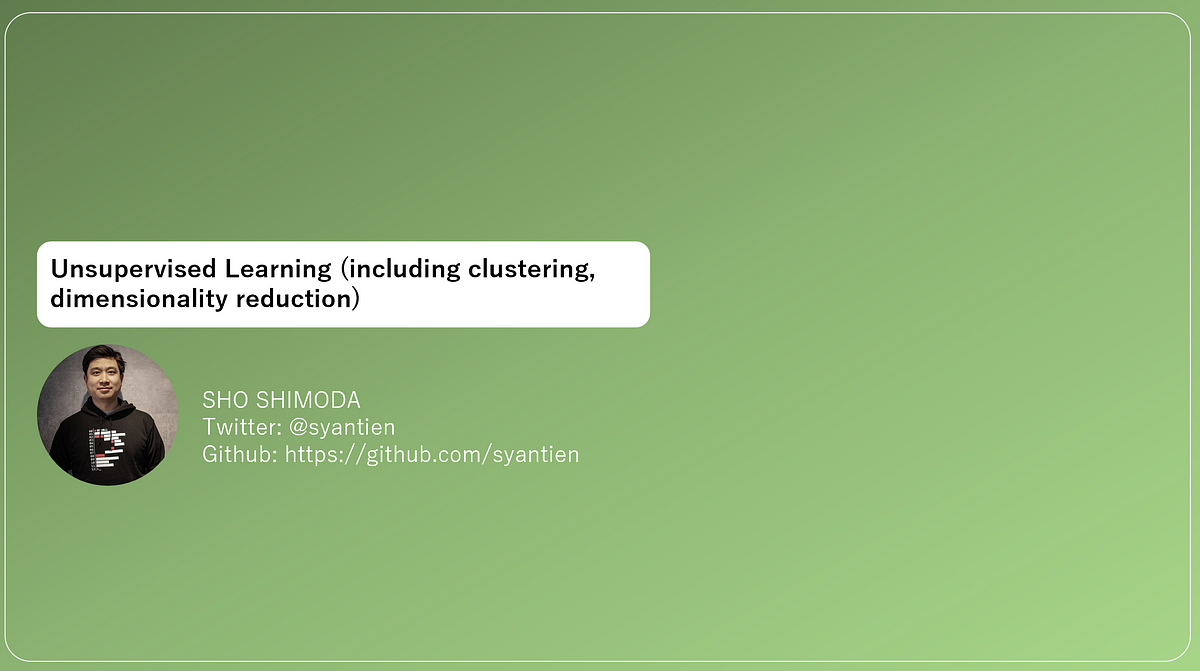 Unsupervised Learning (including clustering, dimensionality reduction)

SHO SHIMODA
Twitter: @syantien
Github: https://github.com/syantien